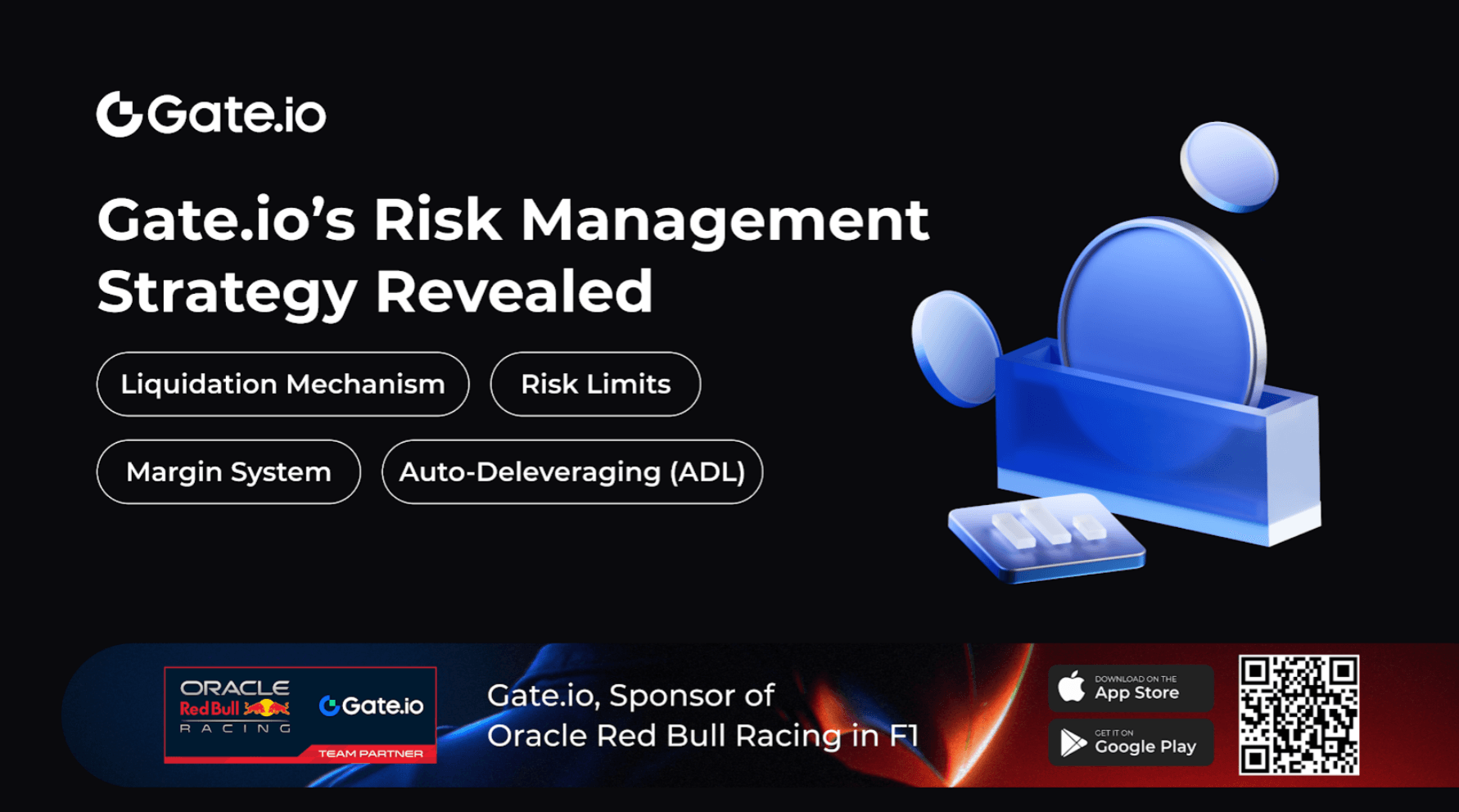 Gate.io

Gate.io's Risk Management Strategy Revealed

Liquidation Mechanism

Risk Limits

Margin System

Auto-Deleveraging (ADL)

ORACLE
Red Bull
RACING

Gate.io

TEAM PARTNER

Gate.io, Sponsor of Oracle Red Bull Racing in F1

DOWNLOAD ON THE
App Store

GET IT ON
Google Play